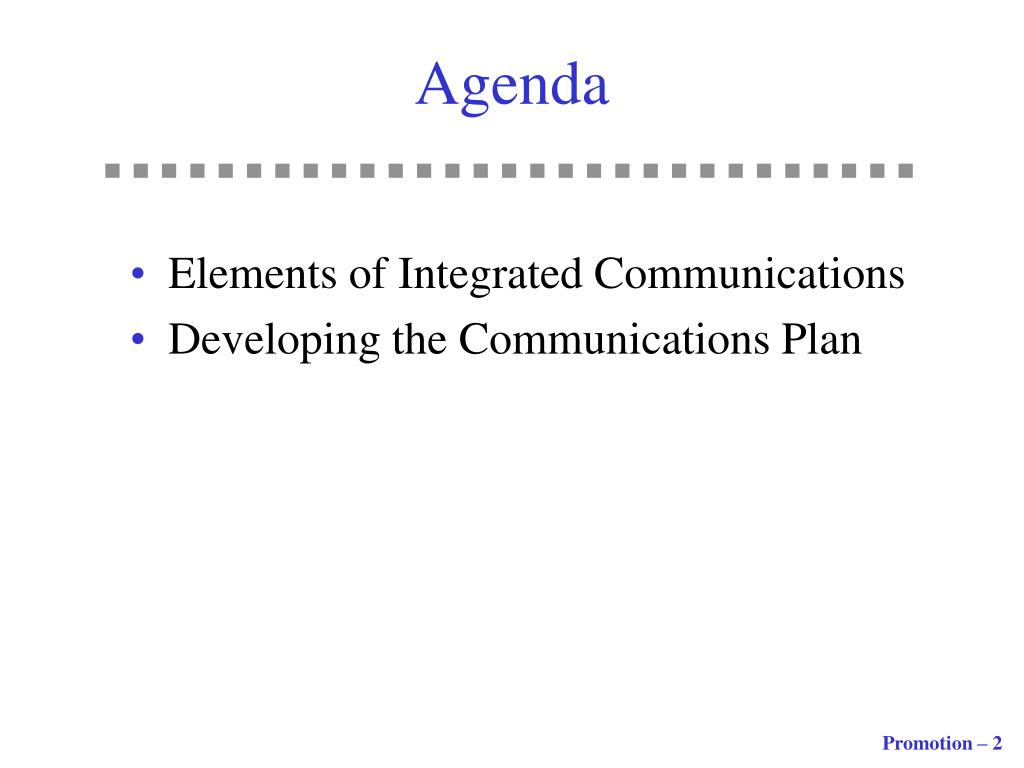 Agenda

• Elements of Integrated Communications
• Developing the Communications Plan

Promotion – 2